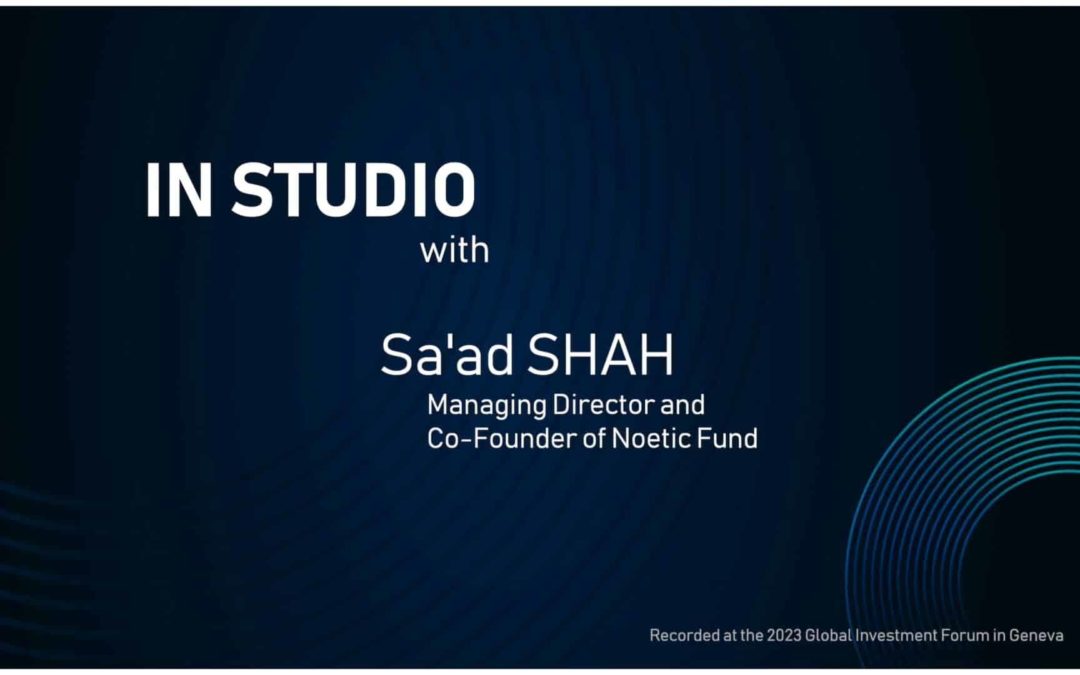 IN STUDIO
with

Sa'ad SHAH
Managing Director and
Co-Founder of Noetic Fund

Recorded at the 2023 Global Investment Forum in Geneva